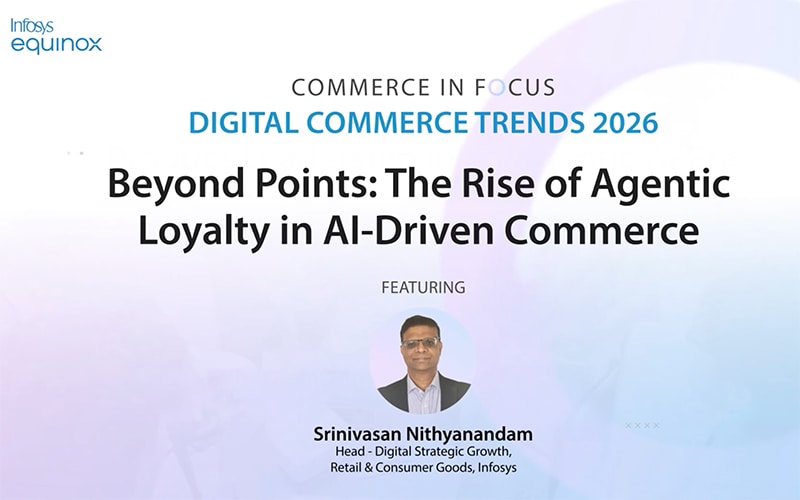 Infosys
equinox

COMMERCE IN FOCUS

DIGITAL COMMERCE TRENDS 2026

Beyond Points: The Rise of Agentic Loyalty in AI-Driven Commerce

FEATURING

Srinivasan Nithyanandam
Head - Digital Strategic Growth, Retail & Consumer Goods, Infosys